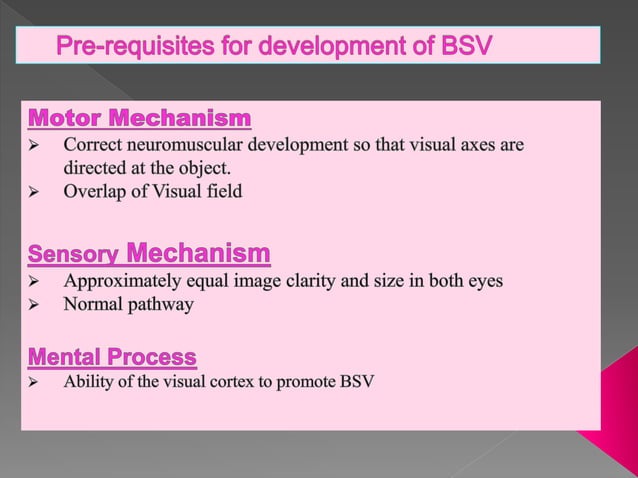 Pre-requisites for development of BSV

Motor Mechanism
➢ Correct neuromuscular development so that visual axes are directed at the object.
➢ Overlap of Visual field

Sensory Mechanism
➢ Approximately equal image clarity and size in both eyes
➢ Normal pathway

Mental Process
➢ Ability of the visual cortex to promote BSV